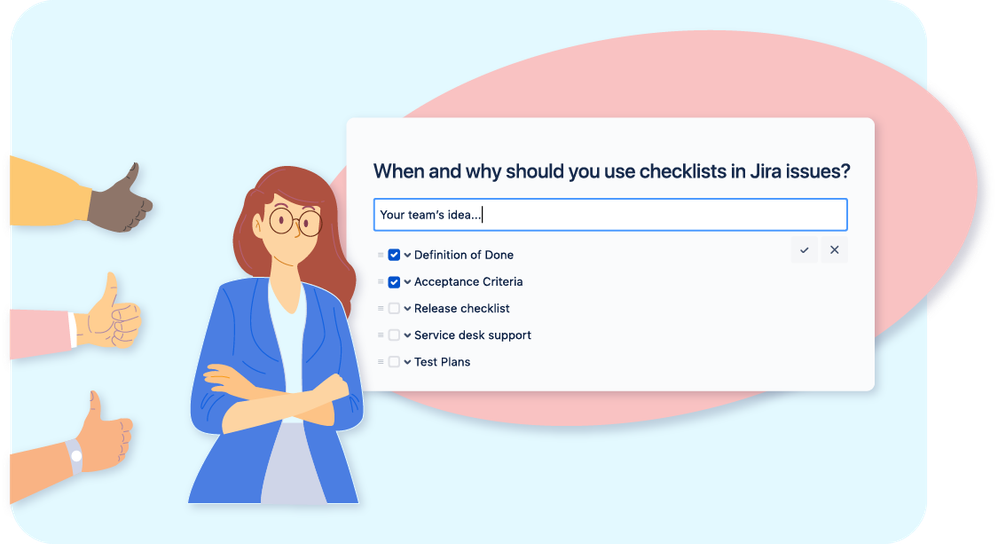 When and why should you use checklists in Jira issues?

Your team's idea...

Definition of Done
Acceptance Criteria
Release checklist
Service desk support
Test Plans